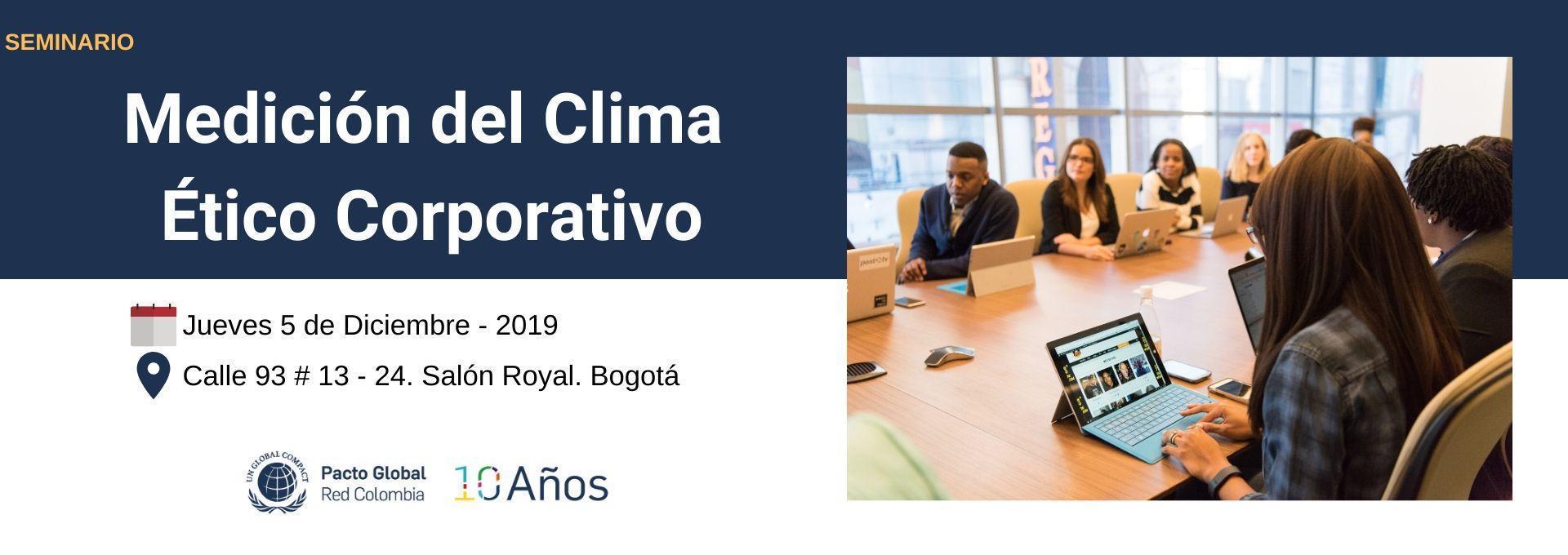 SEMINARIO

Medición del Clima Ético Corporativo

Jueves 5 de Diciembre - 2019

Calle 93 # 13 - 24. Salón Royal. Bogotá

UN GLOBAL COMPACT

Pacto Global
Red Colombia

10 Años